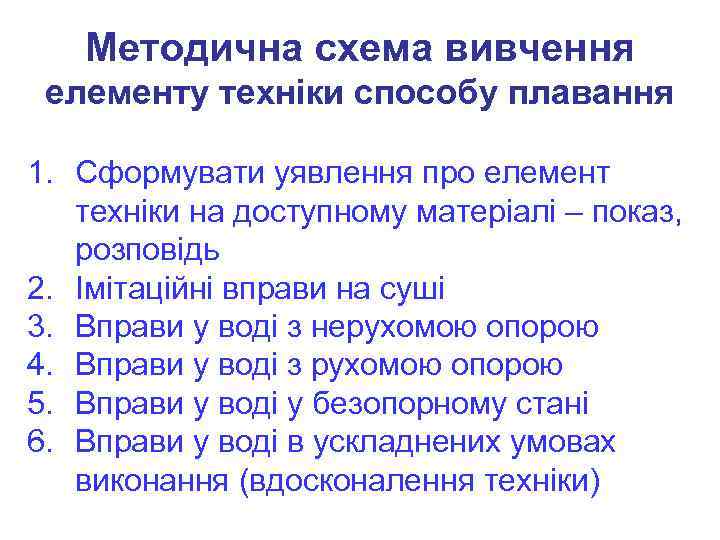 Методична схема вивчення елементу техніки способу плавання

1. Сформувати уявлення про елемент техніки на доступному матеріалі – показ, розповідь
2. Імітаційні вправи на суші
3. Вправи у воді з нерухомою опорою
4. Вправи у воді з рухомою опорою
5. Вправи у воді у безопорному стані
6. Вправи у воді в ускладнених умовах виконання (вдосконалення техніки)